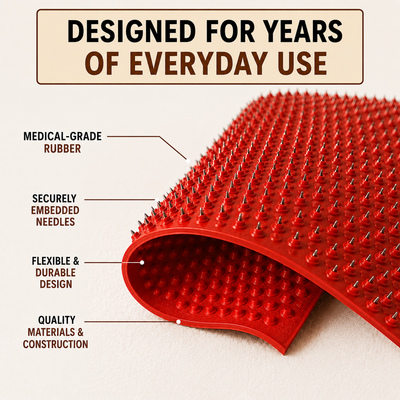 DESIGNED FOR YEARS OF EVERYDAY USE

MEDICAL-GRADE RUBBER

SECURELY EMBEDDED NEEDLES

FLEXIBLE & DURABLE DESIGN

QUALITY MATERIALS & CONSTRUCTION